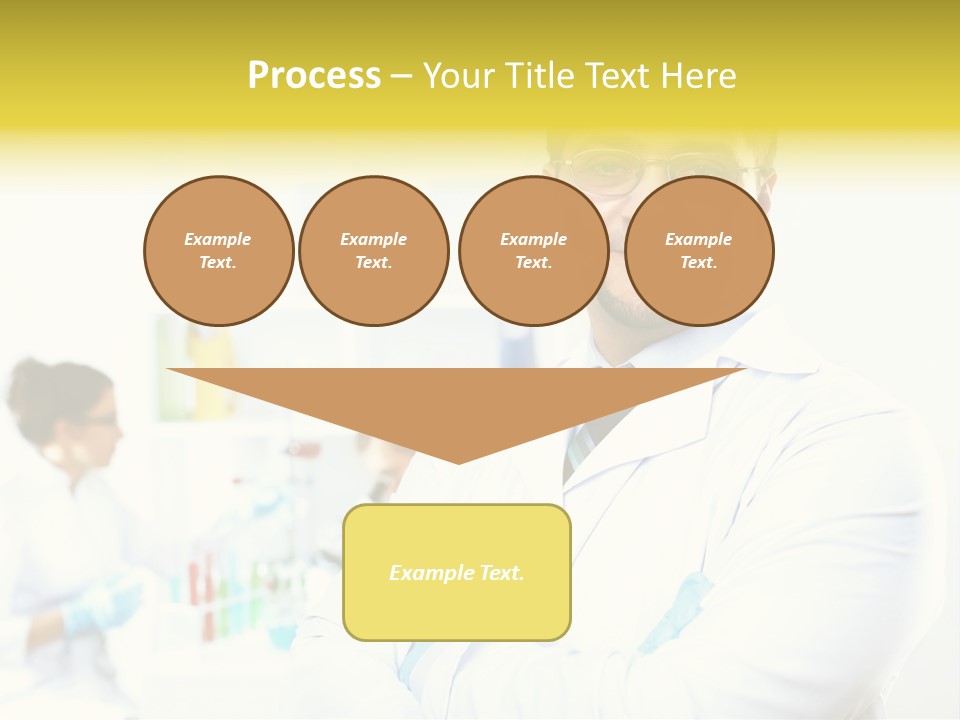 Process – Your Title Text Here

Example Text.

Example Text.

Example Text.

Example Text.

Example Text.